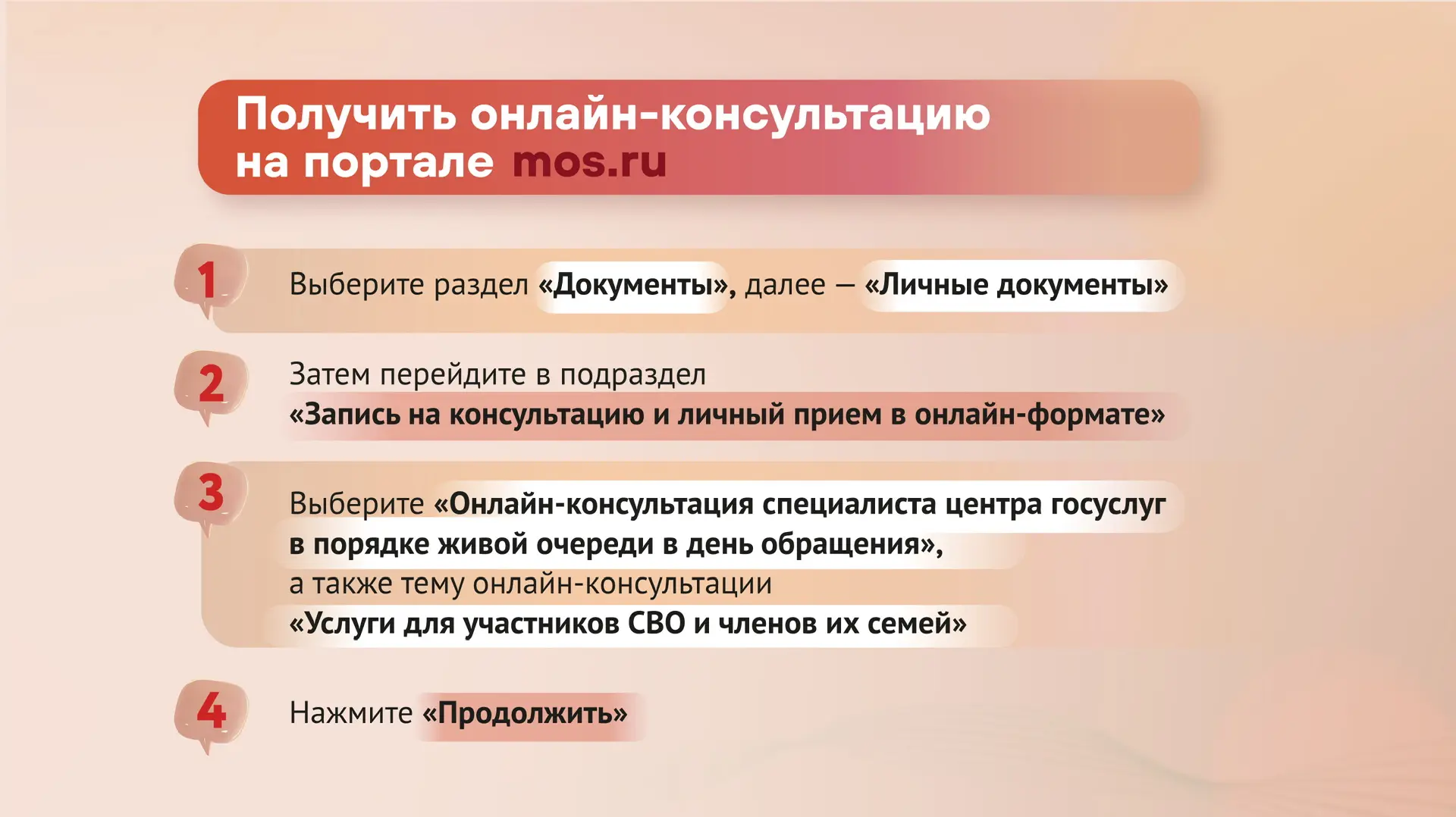 Получить онлайн-консультацию на портале mos.ru

1 Выберите раздел «Документы», далее — «Личные документы»

2 Затем перейдите в подраздел «Запись на консультацию и личный прием в онлайн-формате»

3 Выберите «Онлайн-консультация специалиста центра госуслуг в порядке живой очереди в день обращения», а также тему онлайн-консультации «Услуги для участников СВО и членов их семей»

4 Нажмите «Продолжить»